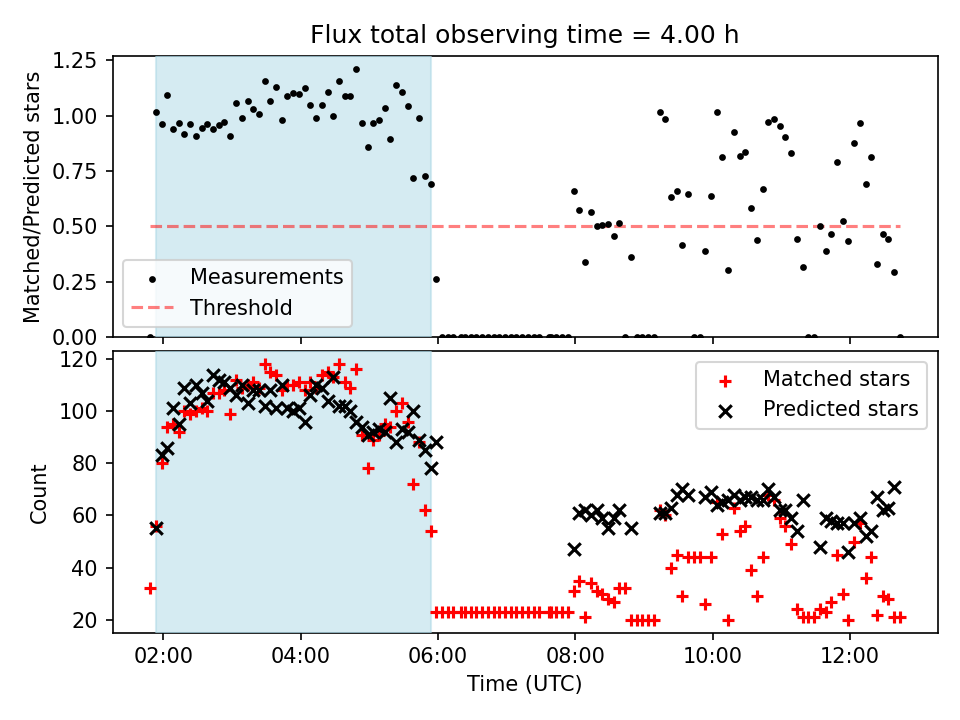 Flux total observing time = 4.00 h

Matched/Predicted stars

1.25
1.00
0.75
0.50
0.25
0.00

Measurements
Threshold

Count

120
100
80
60
40
20

Matched stars
Predicted stars

02:00
04:00
06:00
08:00
10:00
12:00

Time (UTC)